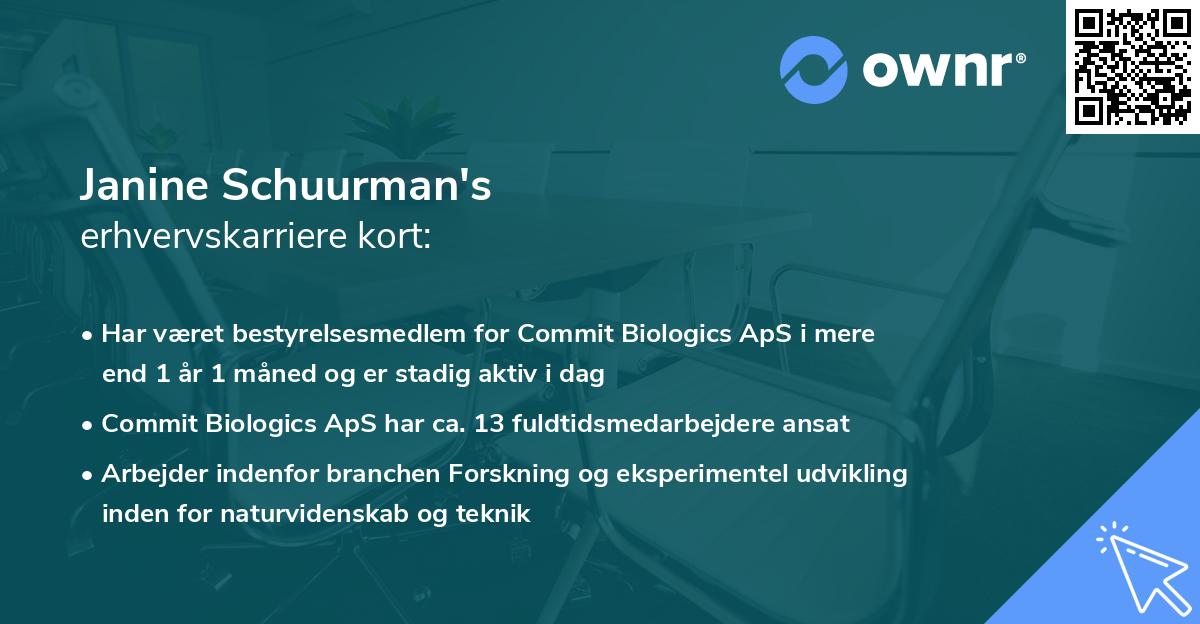 ownr®

Janine Schuurman's
erhvervskarriere kort:

• Har været bestyrelsesmedlem for Commit Biologics ApS i mere end 1 år 1 måned og er stadig aktiv i dag

• Commit Biologics ApS har ca. 13 fuldtidsmedarbejdere ansat

• Arbejder indenfor branchen Forskning og eksperimentel udvikling inden for naturvidenskab og teknik